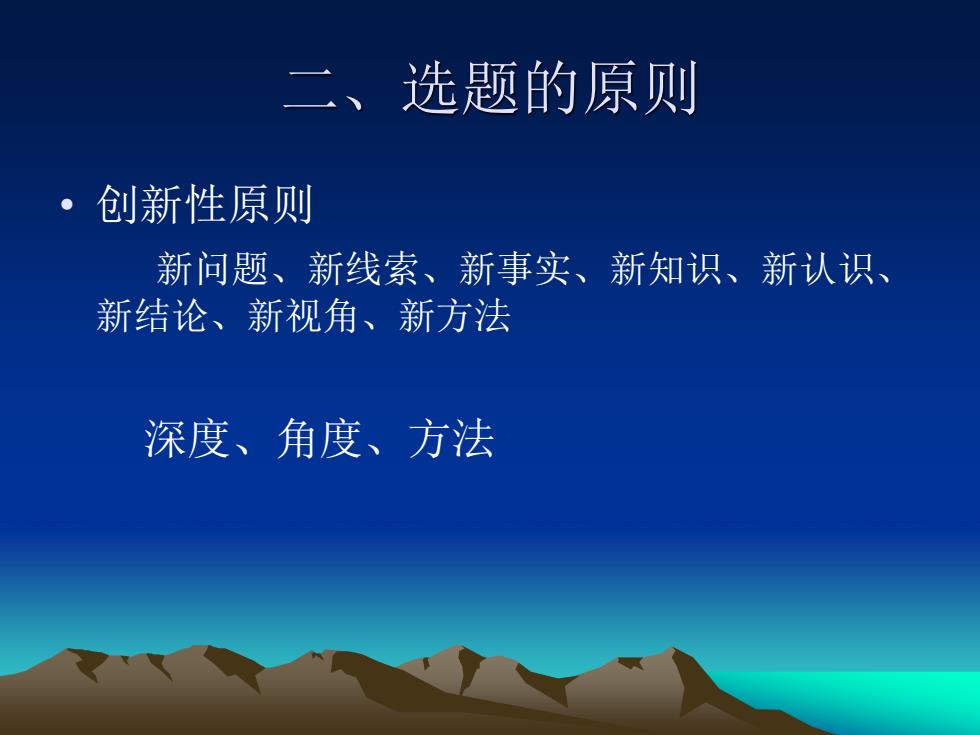 二、选题的原则

• 创新性原则

新问题、新线索、新事实、新知识、新认识、新结论、新视角、新方法

深度、角度、方法